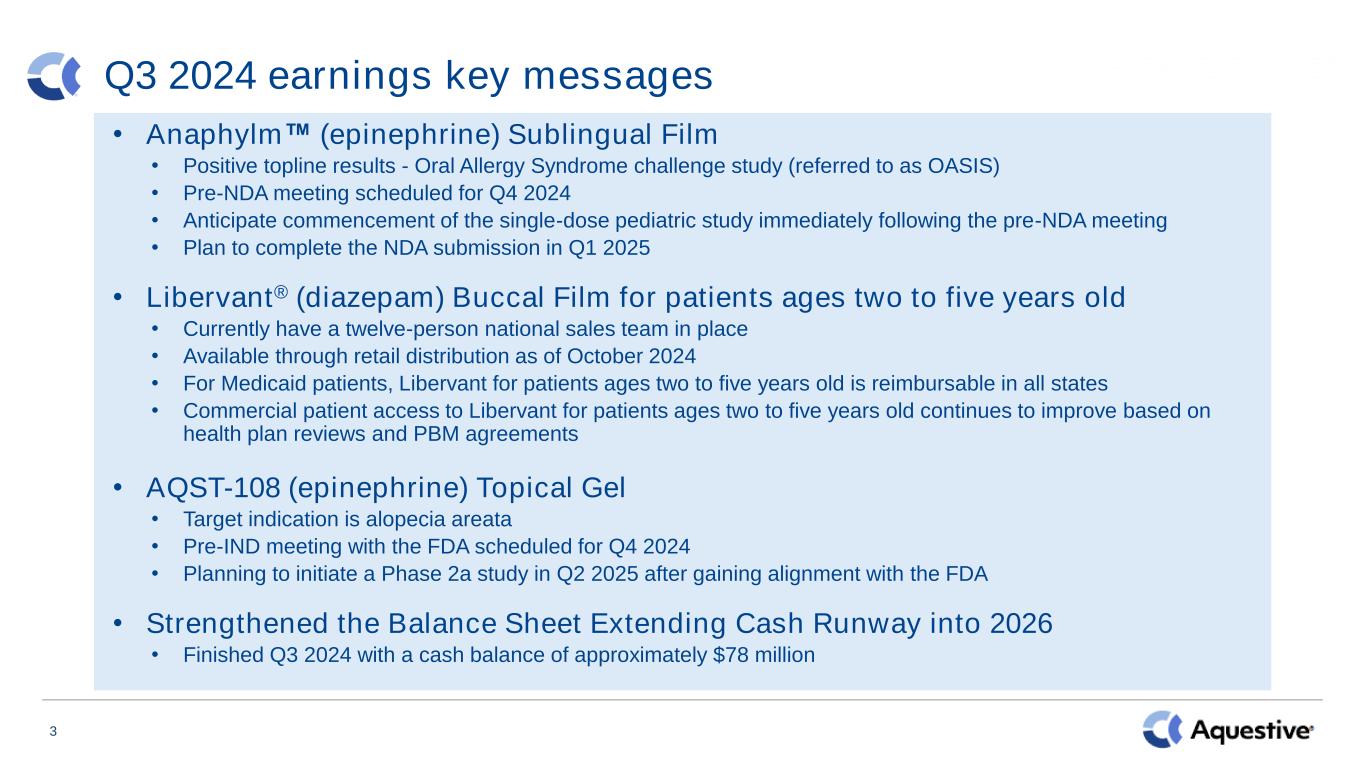 Q3 2024 earnings key messages

• Anaphylm™ (epinephrine) Sublingual Film
  • Positive topline results - Oral Allergy Syndrome challenge study (referred to as OASIS)
  • Pre-NDA meeting scheduled for Q4 2024
  • Anticipate commencement of the single-dose pediatric study immediately following the pre-NDA meeting
  • Plan to complete the NDA submission in Q1 2025

• Libervant® (diazepam) Buccal Film for patients ages two to five years old
  • Currently have a twelve-person national sales team in place
  • Available through retail distribution as of October 2024
  • For Medicaid patients, Libervant for patients ages two to five years old is reimbursable in all states
  • Commercial patient access to Libervant for patients ages two to five years old continues to improve based on health plan reviews and PBM agreements

• AQST-108 (epinephrine) Topical Gel
  • Target indication is alopecia areata
  • Pre-IND meeting with the FDA scheduled for Q4 2024
  • Planning to initiate a Phase 2a study in Q2 2025 after gaining alignment with the FDA

• Strengthened the Balance Sheet Extending Cash Runway into 2026
  • Finished Q3 2024 with a cash balance of approximately $78 million

3

Aquestive®